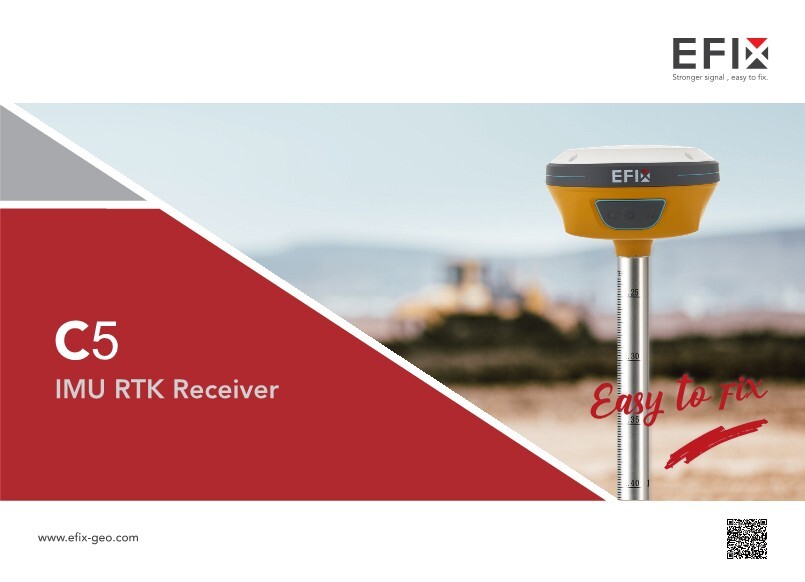 EFIX
Stronger signal , easy to fix.

EFIX

25

30

35

40

C5
IMU RTK Receiver

Easy to Fix

www.efix-geo.com